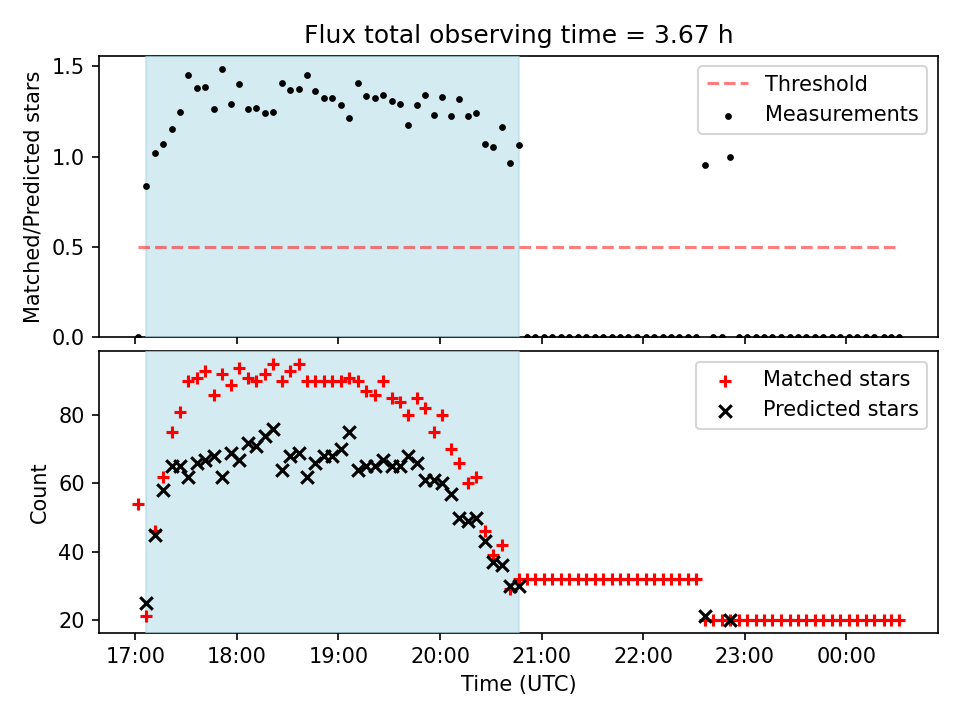 Flux total observing time = 3.67 h

Matched/Predicted stars

1.5
1.0
0.5
0.0

Threshold
Measurements

Count

80
60
40
20

Matched stars
Predicted stars

17:00
18:00
19:00
20:00
21:00
22:00
23:00
00:00

Time (UTC)